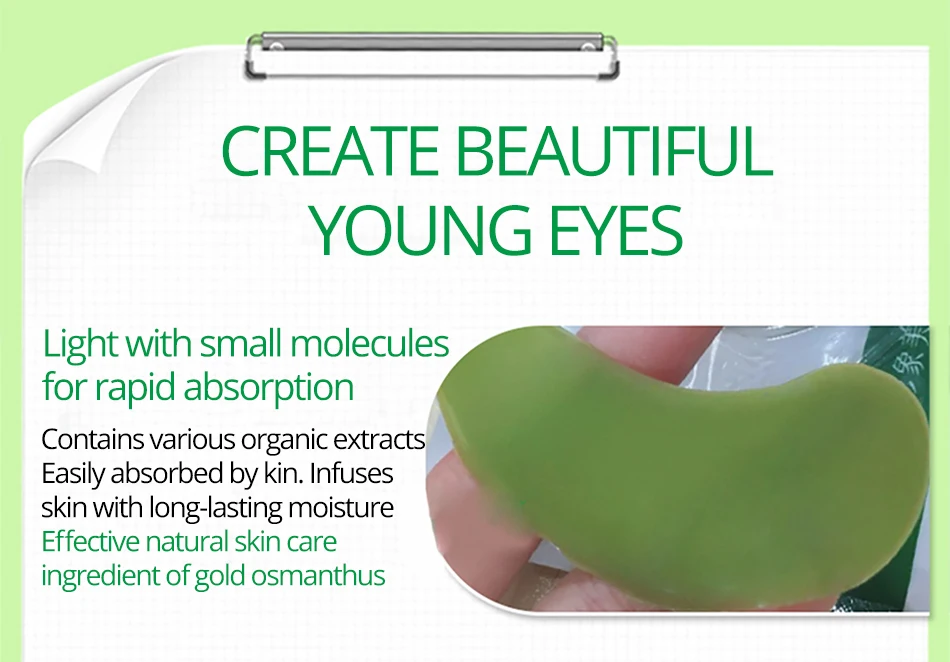 CREATE BEAUTIFUL YOUNG EYES

Light with small molecules for rapid absorption

Contains various organic extracts Easily absorbed by kin. Infuses skin with long-lasting moisture

Effective natural skin care ingredient of gold osmanthus